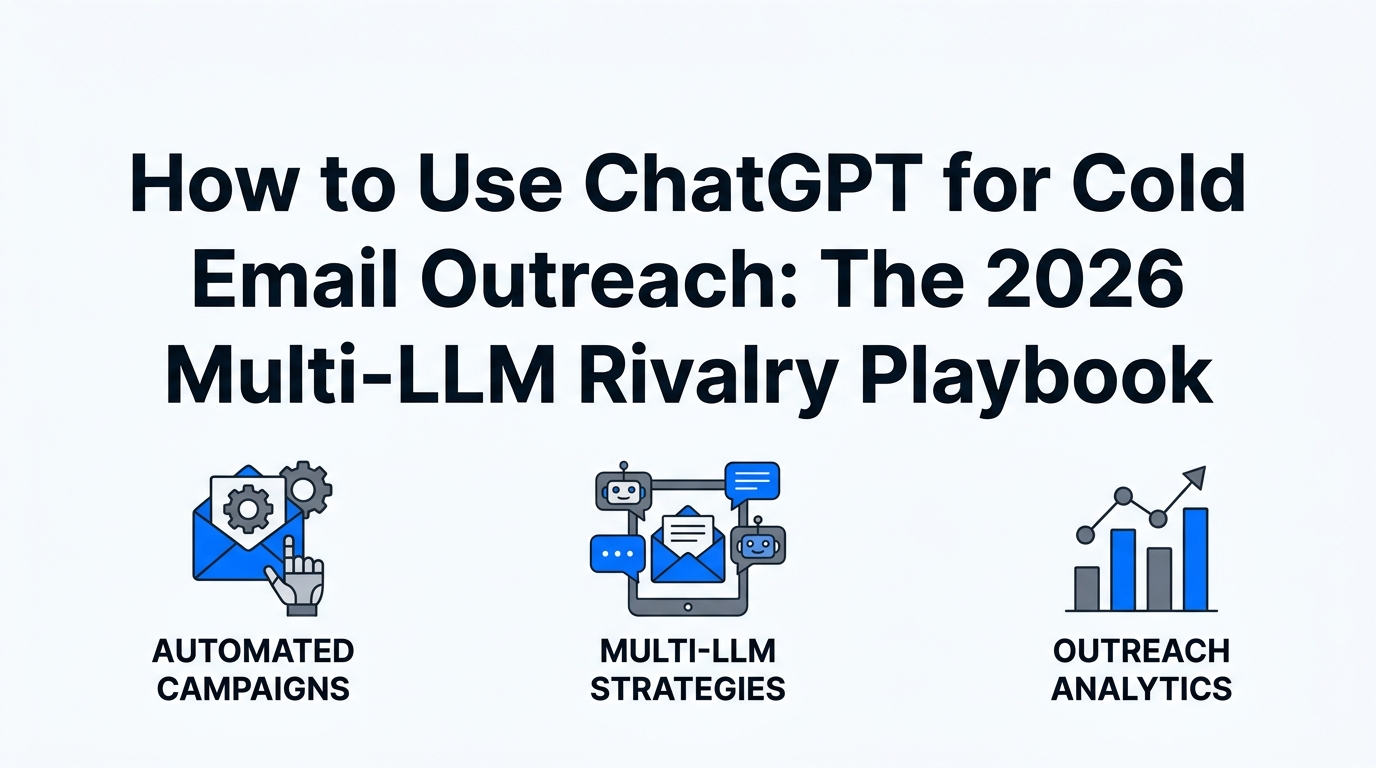 How to Use ChatGPT for Cold Email Outreach: The 2026 Multi-LLM Rivalry Playbook

AUTOMATED CAMPAIGNS

MULTI-LLM STRATEGIES

OUTREACH ANALYTICS